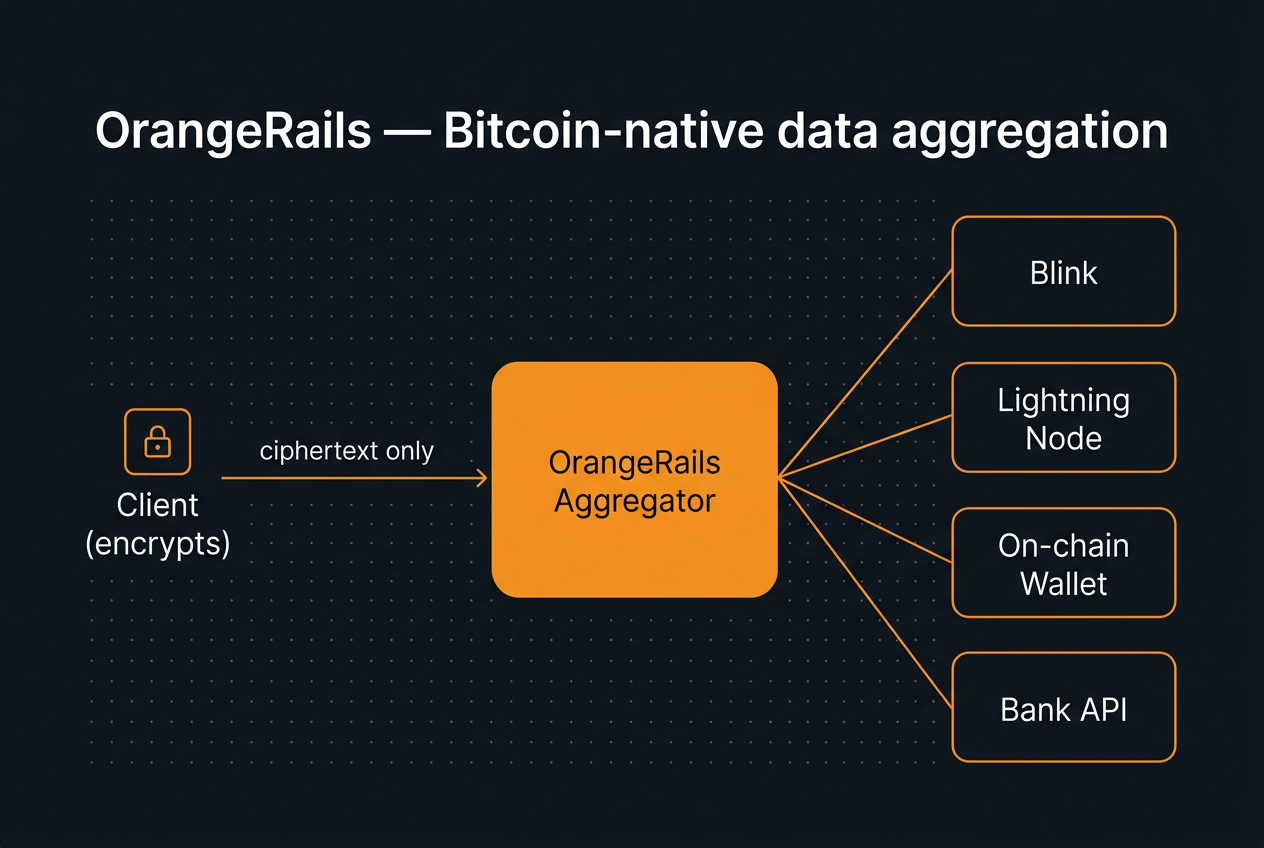 OrangeRails — Bitcoin-native data aggregation

Client (encrypts)

ciphertext only

OrangeRails Aggregator

Blink

Lightning Node

On-chain Wallet

Bank API